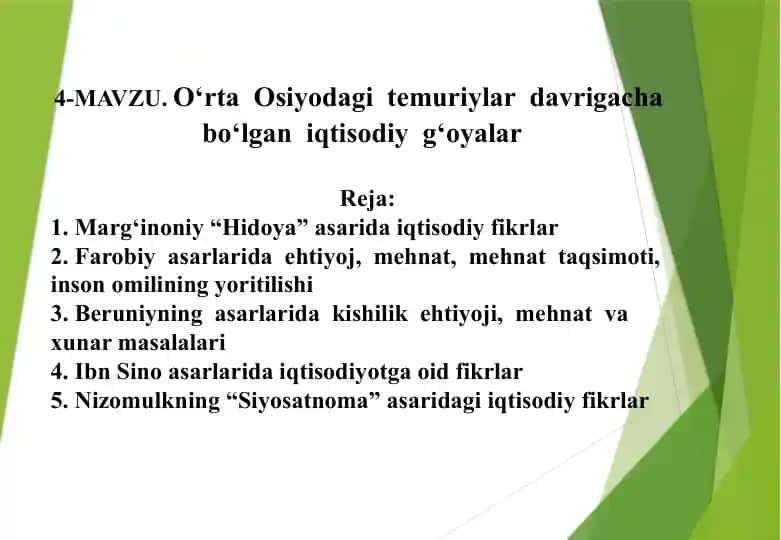 4-MAVZU. O‘rta Osiyodagi temuriylar davrigacha bo‘lgan iqtisodiy g‘oyalar

Reja:
1. Marg‘inoniy “Hidoya” asarida iqtisodiy fikrlar
2. Farobiy asarlarida ehtiyoj, mehnat, mehnat taqsimoti, inson omilining yoritilishi
3. Beruniyning asarlarida kishilik ehtiyoji, mehnat va xunar masalalari
4. Ibn Sino asarlarida iqtisodiyotga oid fikrlar
5. Nizomulkning “Siyosatnoma” asaridagi iqtisodiy fikrlar